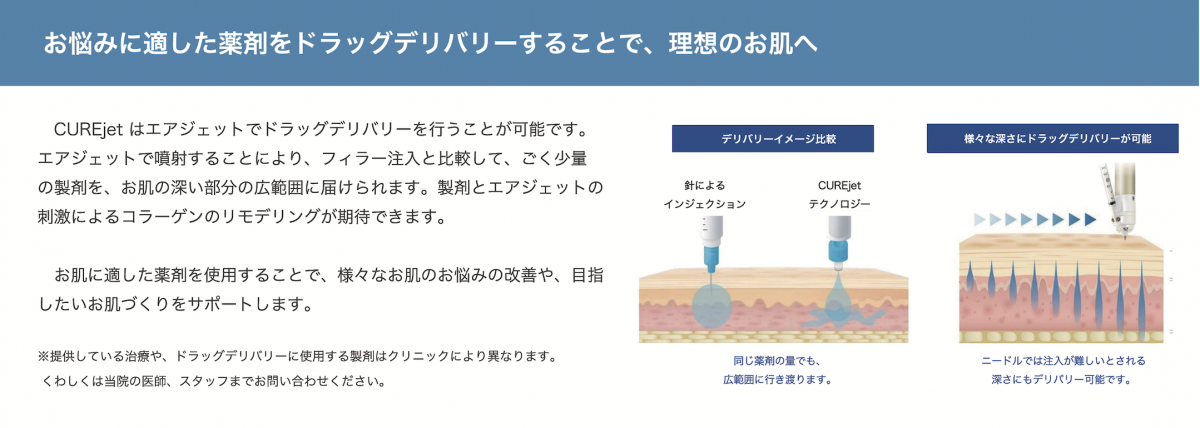 お悩みに適した薬剤をドラッグデリバリーすることで、理想のお肌へ

CUREjet はエアジェットでドラッグデリバリーを行うことが可能です。エアジェットで噴射することにより、フィラー注入と比較して、ごく少量の製剤を、お肌の深い部分の広範囲に届けられます。製剤とエアジェットの刺激によるコラーゲンのリモデリングが期待できます。

お肌に適した薬剤を使用することで、様々なお肌のお悩みの改善や、目指したいお肌づくりをサポートします。

※提供している治療や、ドラッグデリバリーに使用する製剤はクリニックにより異なります。
くわしくは当院の医師、スタッフまでお問い合わせください。

デリバリーイメージ比較

針による
インジェクション

CUREjet
テクノロジー

同じ薬剤の量でも、
広範囲に行き渡ります。

様々な深さにドラッグデリバリーが可能

ニードルでは注入が難しいとされる
深さにもデリバリー可能です。